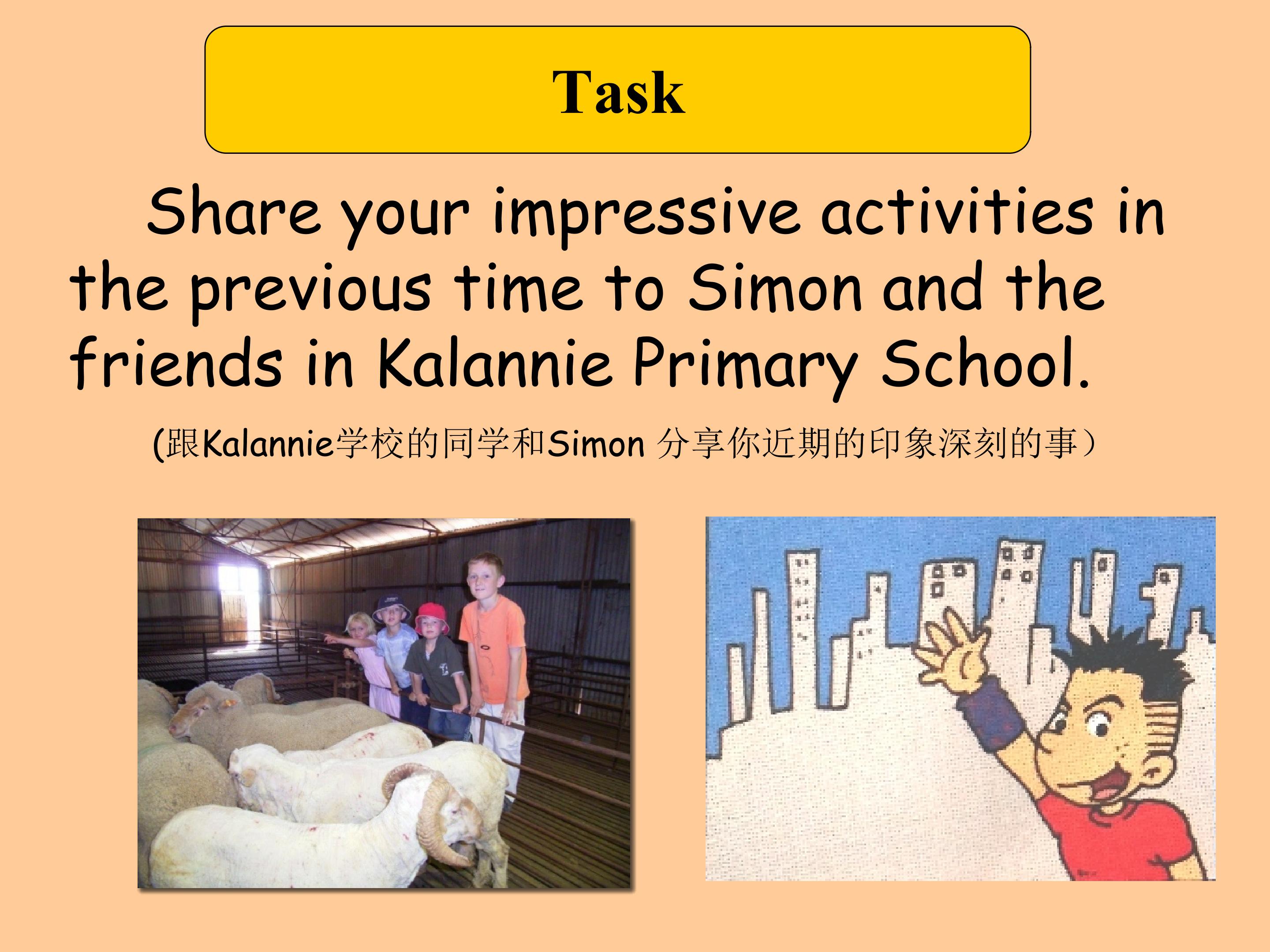 Task

Share your impressive activities in the previous time to Simon and the friends in Kalannie Primary School.

(跟Kalannie学校的同学和Simon 分享你近期的印象深刻的事)